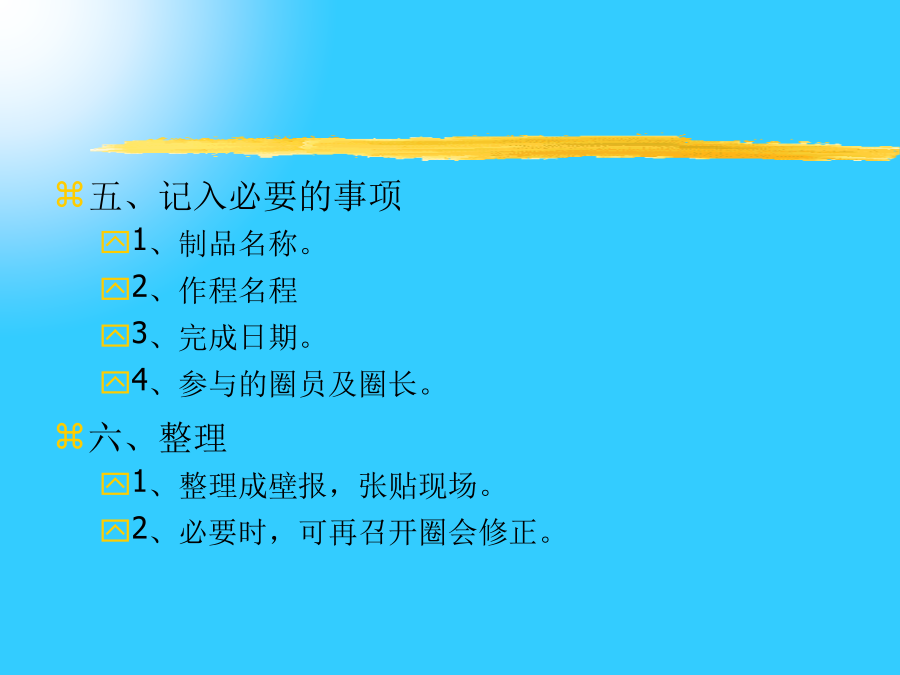 五、记入必要的事项

1、制品名称。

2、作程名程

3、完成日期。

4、参与的圈员及圈长。

六、整理

1、整理成壁报，张贴现场。

2、必要时，可再召开圈会修正。